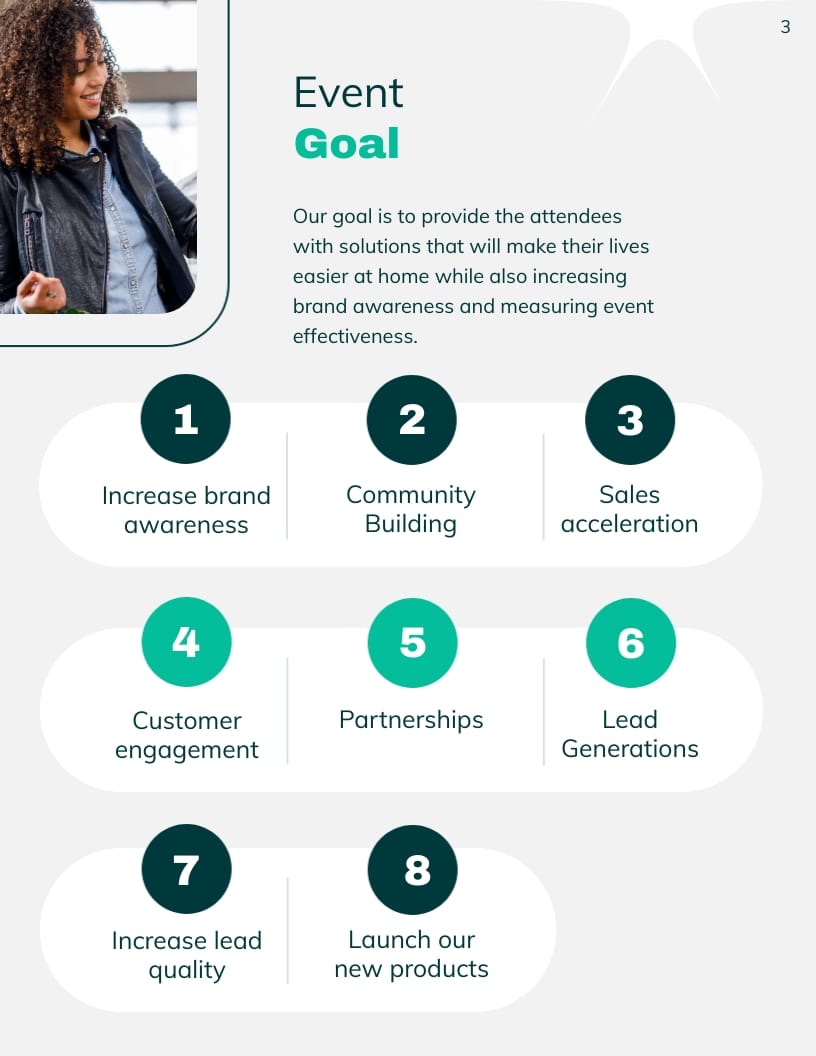 3

Event
Goal

Our goal is to provide the attendees with solutions that will make their lives easier at home while also increasing brand awareness and measuring event effectiveness.

1
Increase brand awareness

2
Community Building

3
Sales acceleration

4
Customer engagement

5
Partnerships

6
Lead Generations

7
Increase lead quality

8
Launch our new products